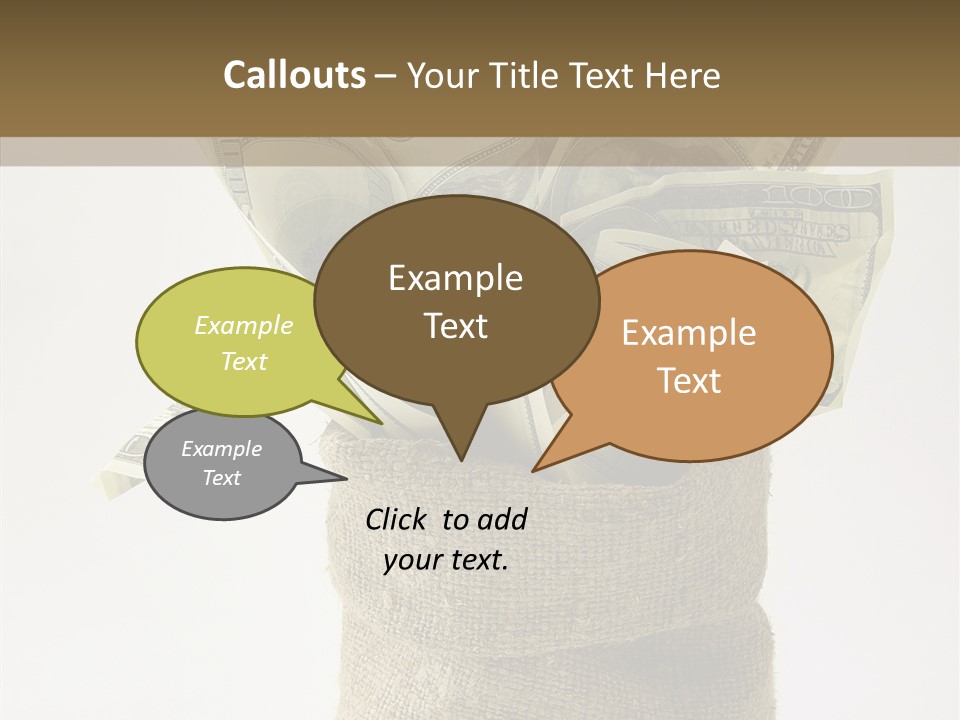 Callouts – Your Title Text Here

Example Text

Example Text

Example Text

Example Text

Click to add your text.